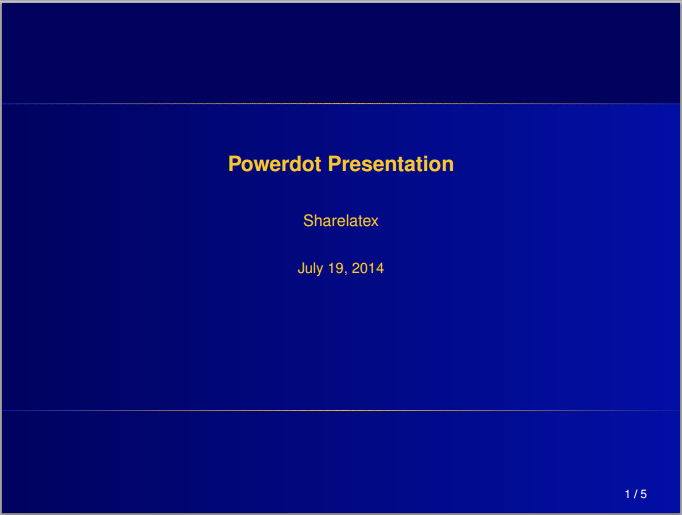 Powerdot Presentation

Sharelatex

July 19, 2014

1 / 5